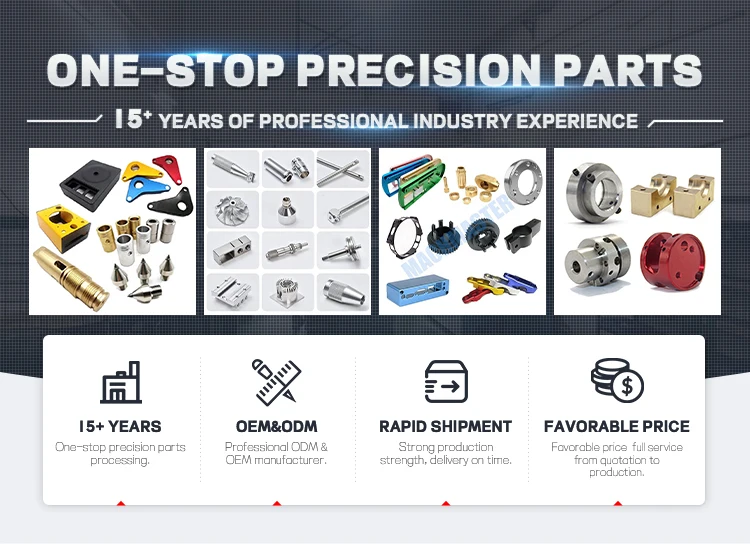 ONE-STOP PRECISION PARTS

15+ YEARS OF PROFESSIONAL INDUSTRY EXPERIENCE

MACHMASTER

15+ YEARS
One-stop precision parts processing.

OEM&ODM
Professional ODM & OEM manufacturer.

RAPID SHIPMENT
Strong production strength, delivery on time.

FAVORABLE PRICE
Favorable price full service from quotation to production.